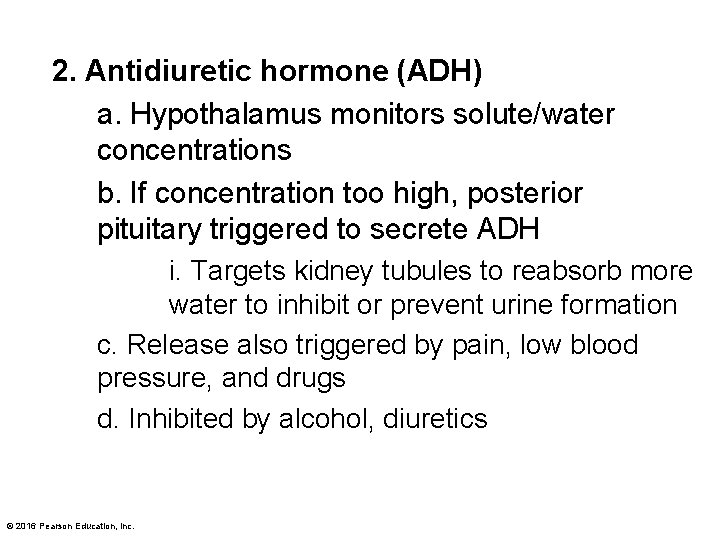 2. Antidiuretic hormone (ADH)

a. Hypothalamus monitors solute/water concentrations

b. If concentration too high, posterior pituitary triggered to secrete ADH

i. Targets kidney tubules to reabsorb more water to inhibit or prevent urine formation

c. Release also triggered by pain, low blood pressure, and drugs

d. Inhibited by alcohol, diuretics

© 2016 Pearson Education, Inc.